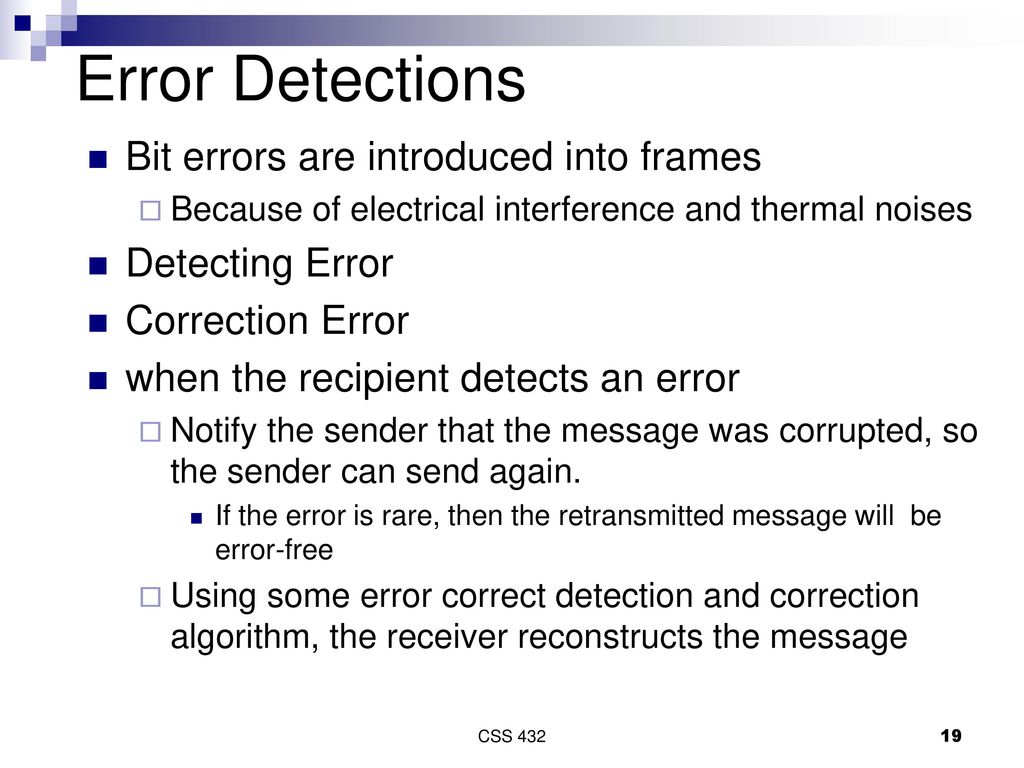 Error Detections

Bit errors are introduced into frames

Because of electrical interference and thermal noises

Detecting Error

Correction Error

when the recipient detects an error

Notify the sender that the message was corrupted, so the sender can send again.

If the error is rare, then the retransmitted message will be error-free

Using some error correct detection and correction algorithm, the receiver reconstructs the message

CSS 432

19